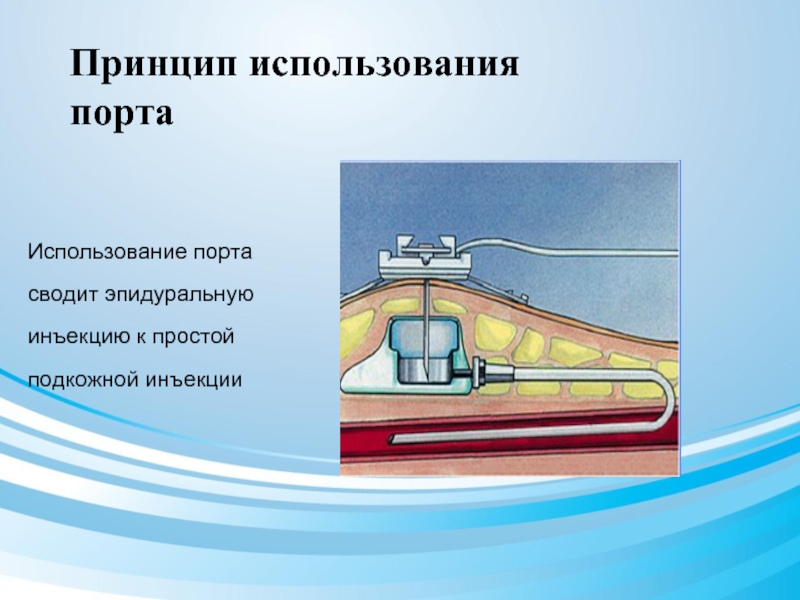 Принцип использования порта

Использование порта сводит эпидуральную инъекцию к простой подкожной инъекции